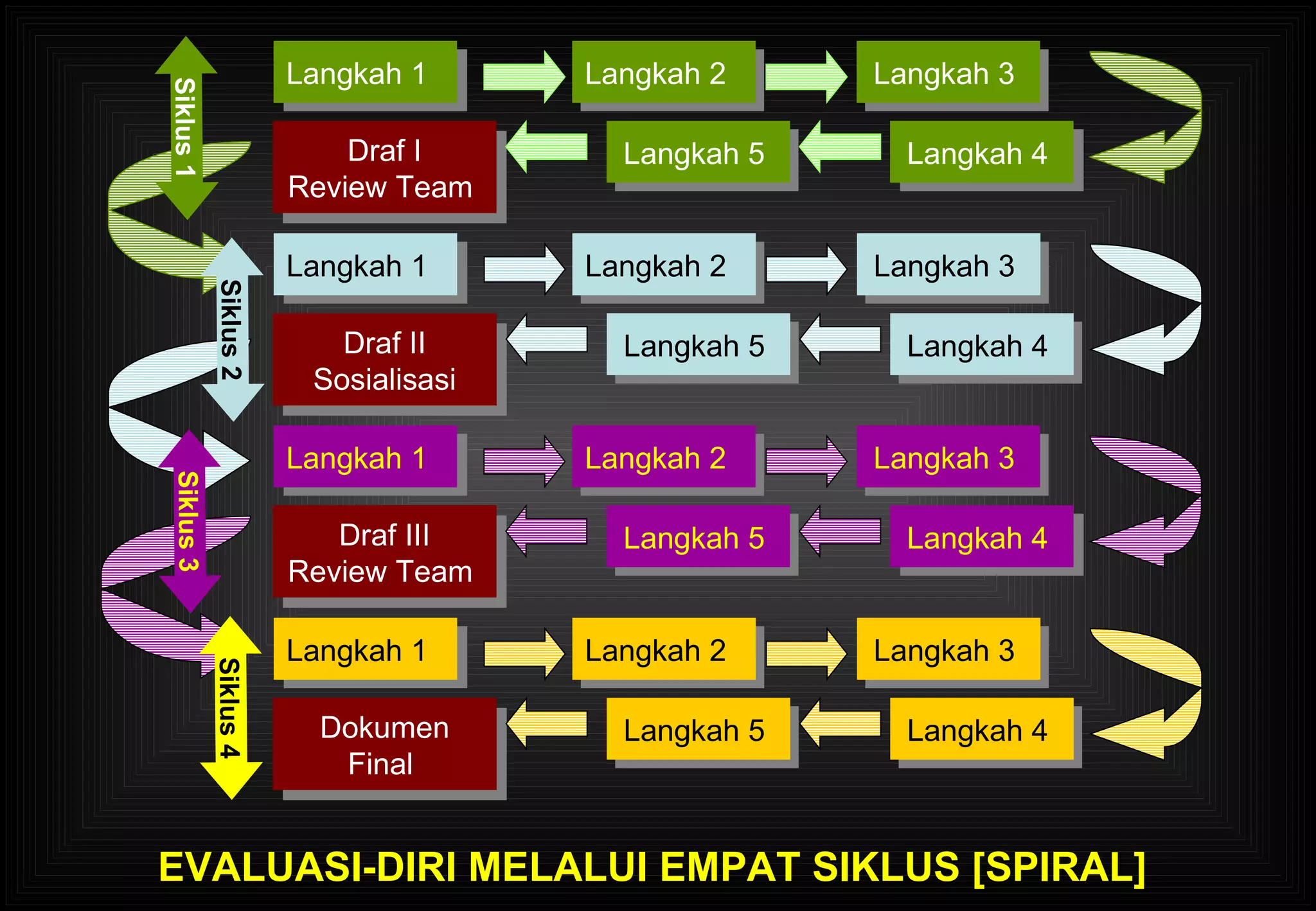 Siklus 1

Langkah 1
Langkah 2
Langkah 3
Langkah 4
Langkah 5
Draf I
Review Team

Siklus 2

Langkah 1
Langkah 2
Langkah 3
Langkah 4
Langkah 5
Draf II
Sosialisasi

Siklus 3

Langkah 1
Langkah 2
Langkah 3
Langkah 4
Langkah 5
Draf III
Review Team

Siklus 4

Langkah 1
Langkah 2
Langkah 3
Langkah 4
Langkah 5
Dokumen
Final

EVALUASI-DIRI MELALUI EMPAT SIKLUS [SPIRAL]